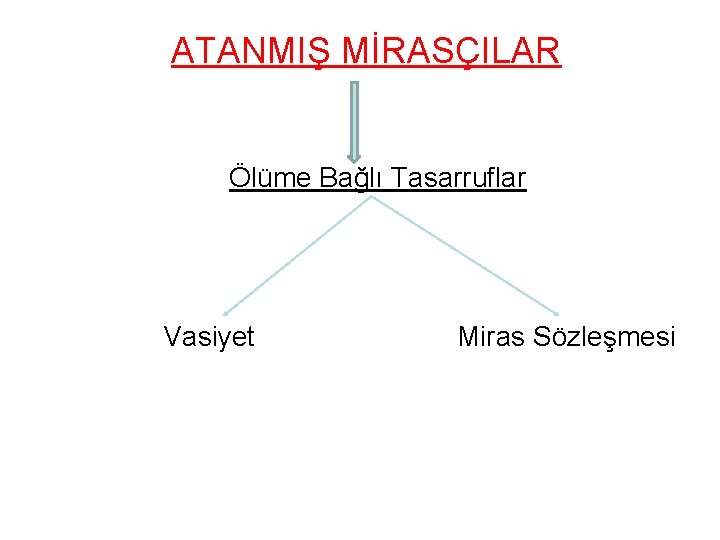 ATANMIŞ MİRASÇILAR

Ölüme Bağlı Tasarruflar

Vasiyet

Miras Sözleşmesi